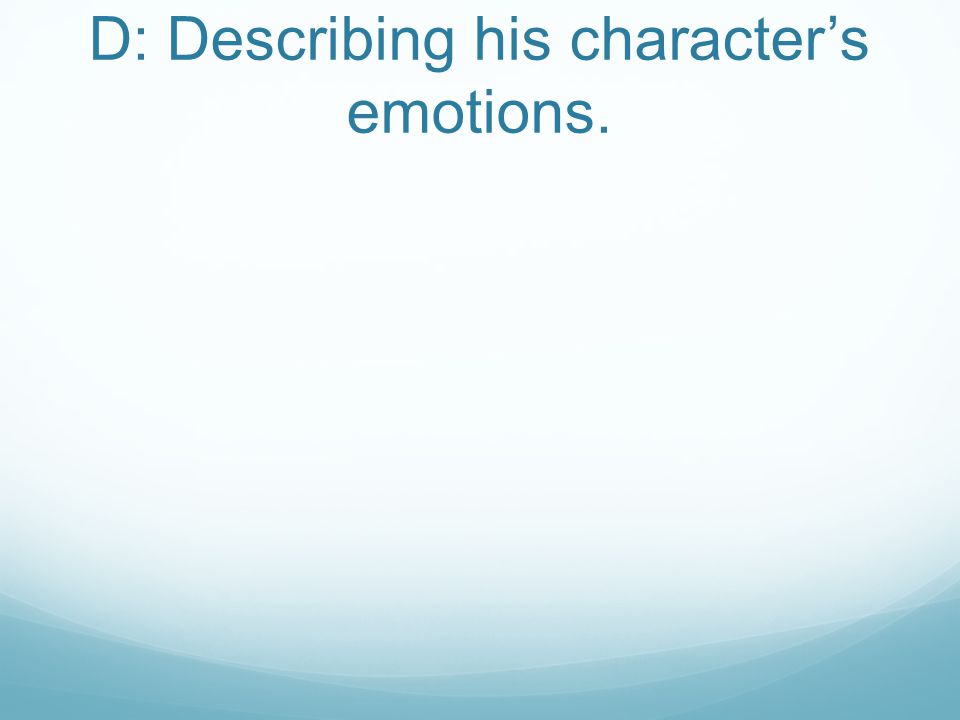 D: Describing his character’s emotions.